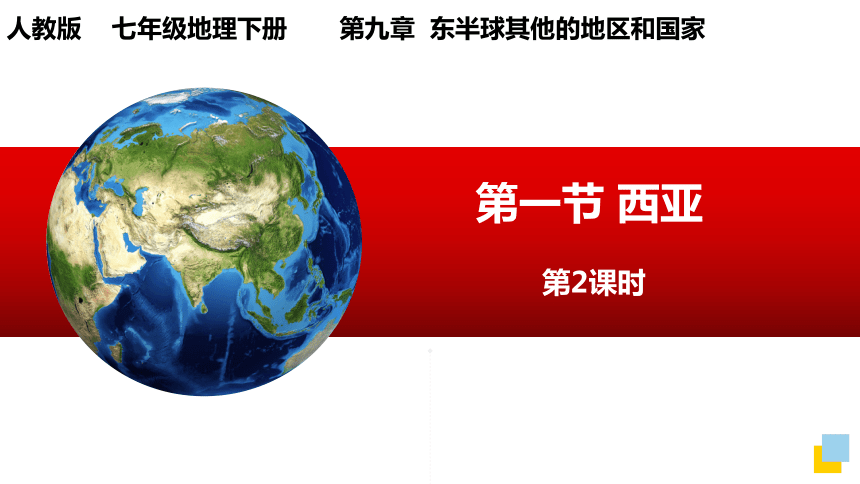 人教版　七年级地理下册　　第九章　东半球其他的地区和国家

第一节 西亚

第2课时